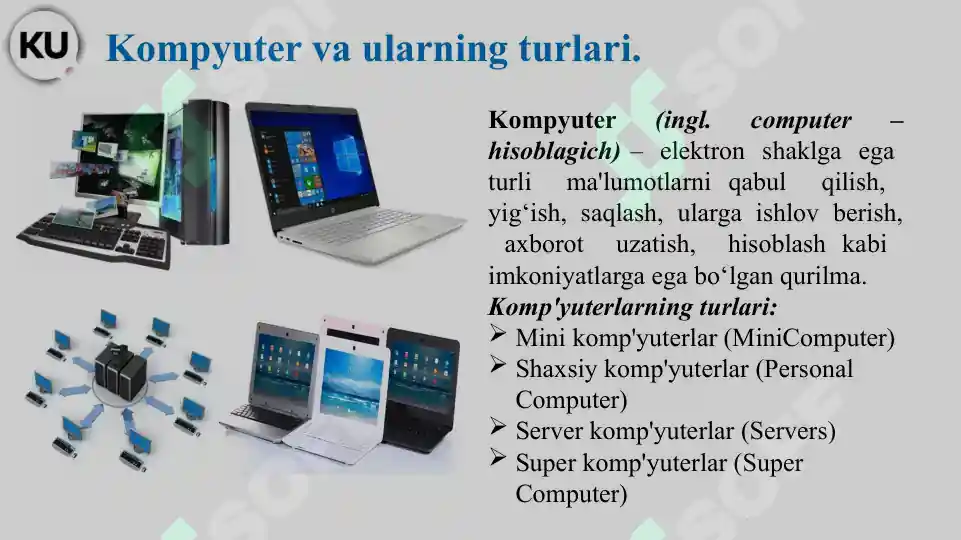 KU

Kompyuter va ularning turlari.

Kompyuter (ingl. computer – hisoblagich) – elektron shaklga ega turli ma'lumotlarni qabul qilish, yig‘ish, saqlash, ularga ishlov berish, axborot uzatish, hisoblash kabi imkoniyatlarga ega bo‘lgan qurilma.

Komp'yuterlarning turlari:
➢ Mini komp'yuterlar (MiniComputer)
➢ Shaxsiy komp'yuterlar (Personal Computer)
➢ Server komp'yuterlar (Servers)
➢ Super komp'yuterlar (Super Computer)